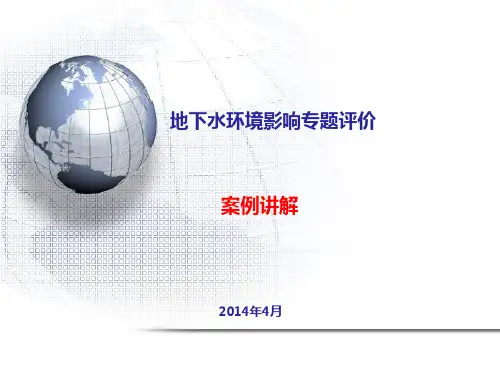 地下水环境影响专题评价

案例讲解

2014年4月